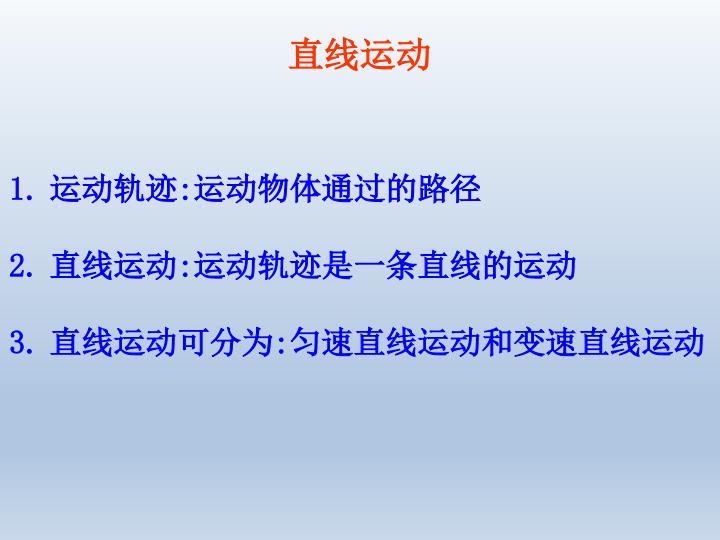 直线运动

1. 运动轨迹:运动物体通过的路径

2. 直线运动:运动轨迹是一条直线的运动

3. 直线运动可分为:匀速直线运动和变速直线运动